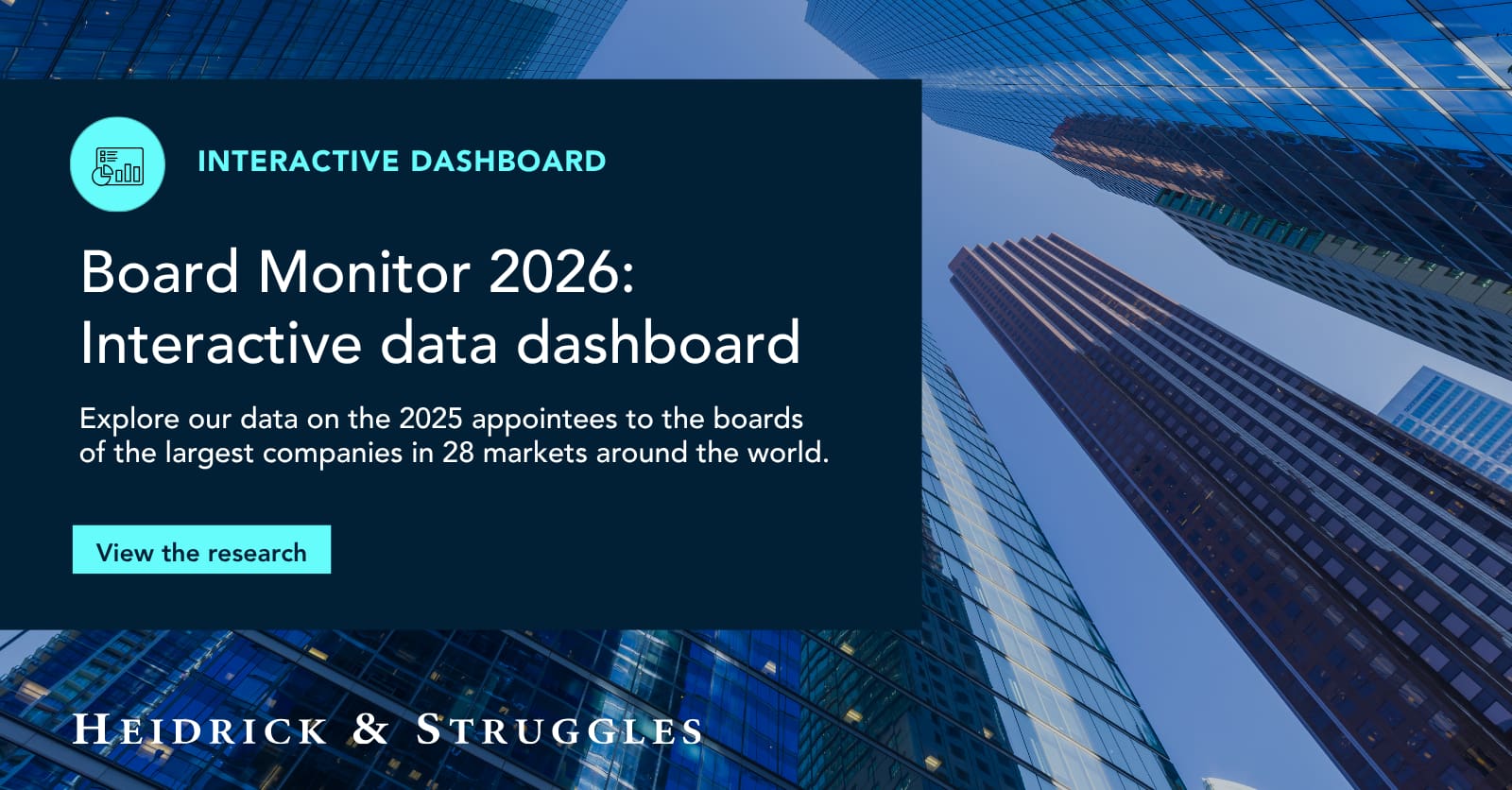 INTERACTIVE DASHBOARD

Board Monitor 2026: Interactive data dashboard

Explore our data on the 2025 appointees to the boards of the largest companies in 28 markets around the world.

View the research

HEIDRICK & STRUGGLES